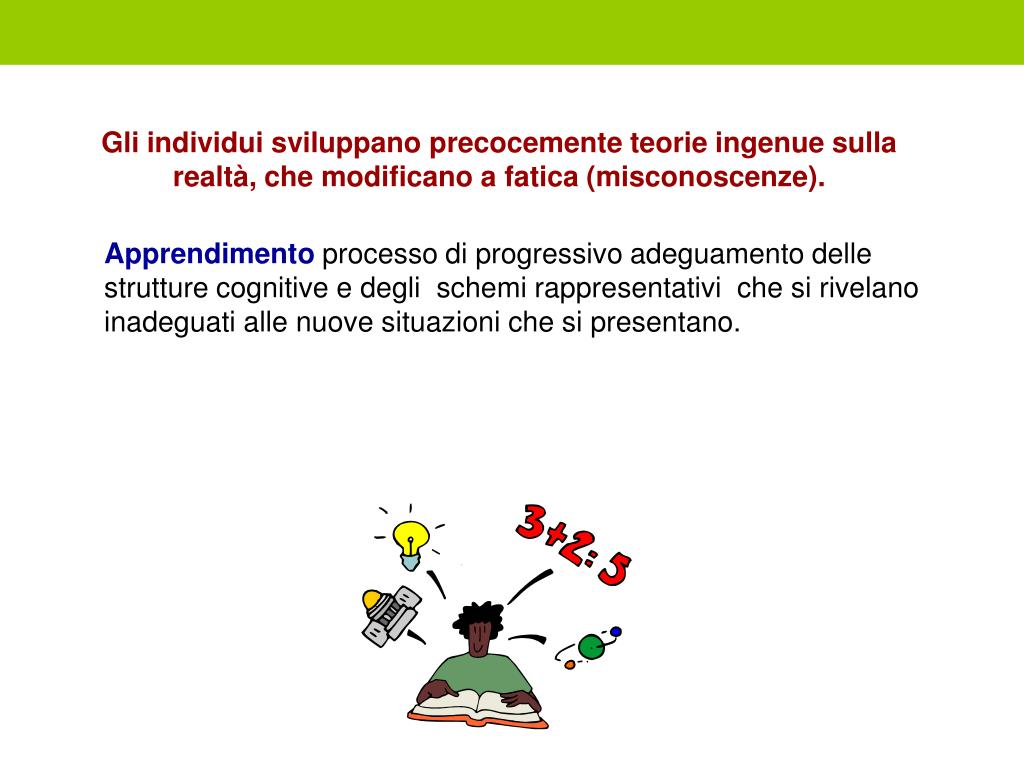 Gli individui sviluppano precocemente teorie ingenue sulla realtà, che modificano a fatica (misconoscenze).

Apprendimento processo di progressivo adeguamento delle strutture cognitive e degli schemi rappresentativi che si rivelano inadeguati alle nuove situazioni che si presentano.

3+2=5